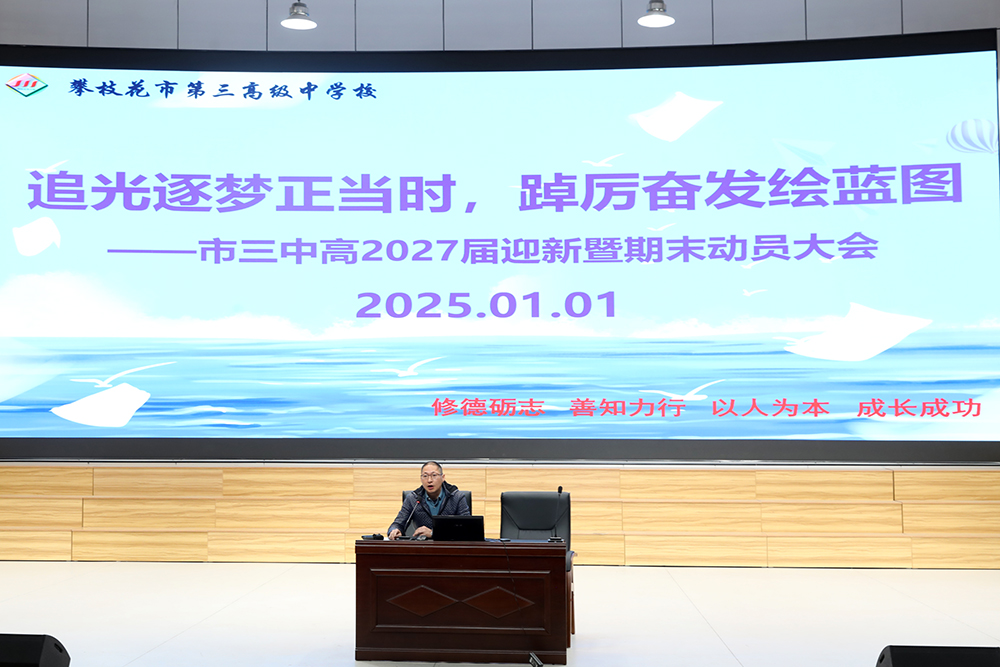 攀枝花市第三高级中学校

追光逐梦正当时，踔厉奋发绘蓝图

——市三中高2027届迎新暨期末动员大会

2025.01.01

修德砺志　善知力行　以人为本　成长成功